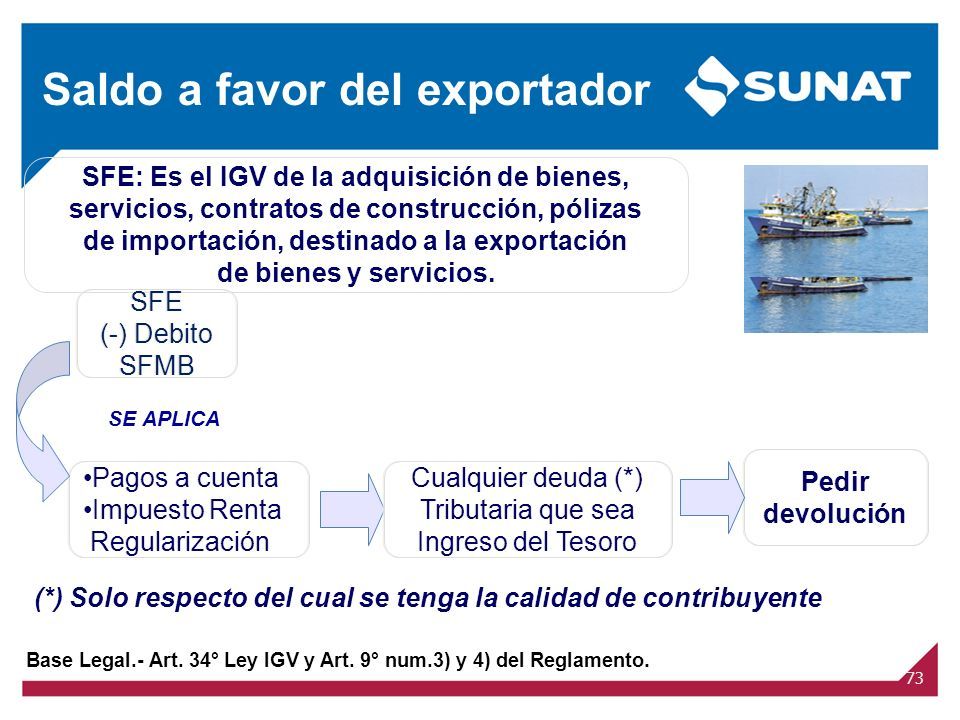 Saldo a favor del exportador

SUNAT

SFE: Es el IGV de la adquisición de bienes, servicios, contratos de construcción, pólizas de importación, destinado a la exportación de bienes y servicios.

SFE
(-) Debito
SFMB

SE APLICA

•Pagos a cuenta
•Impuesto Renta
Regularización

Cualquier deuda (*)
Tributaria que sea
Ingreso del Tesoro

Pedir devolución

(*) Solo respecto del cual se tenga la calidad de contribuyente

Base Legal.- Art. 34° Ley IGV y Art. 9° num.3) y 4) del Reglamento.

73